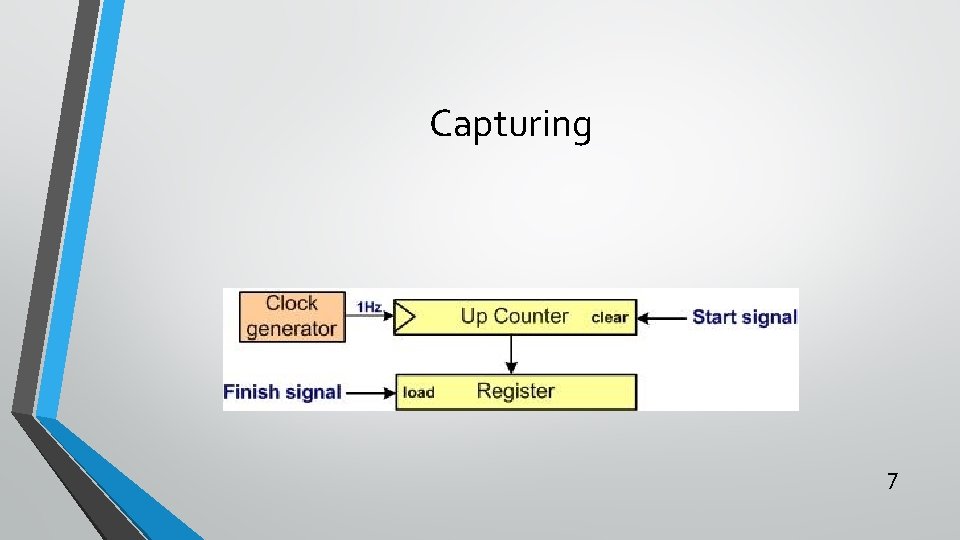 Capturing

Clock generator

1Hz

Up Counter

clear

Start signal

Finish signal

load

Register

7